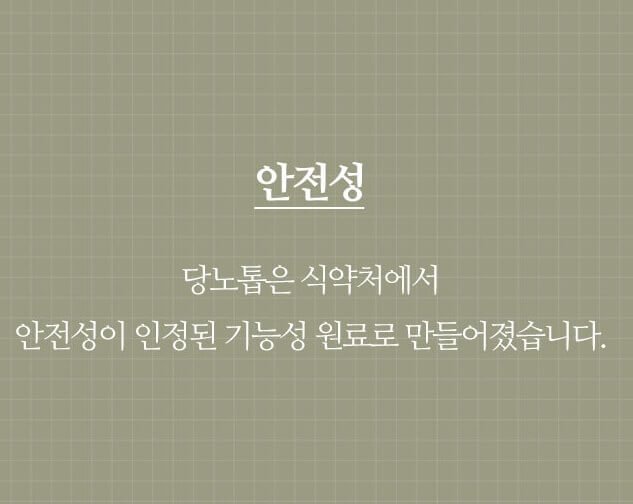 안전성

당노톱은 식약처에서

안전성이 인정된 기능성 원료로 만들어졌습니다.